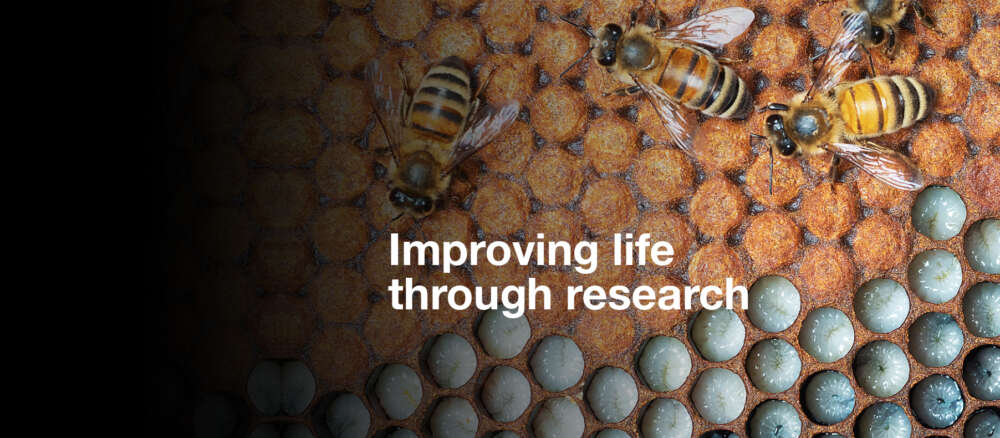 Improving life through research